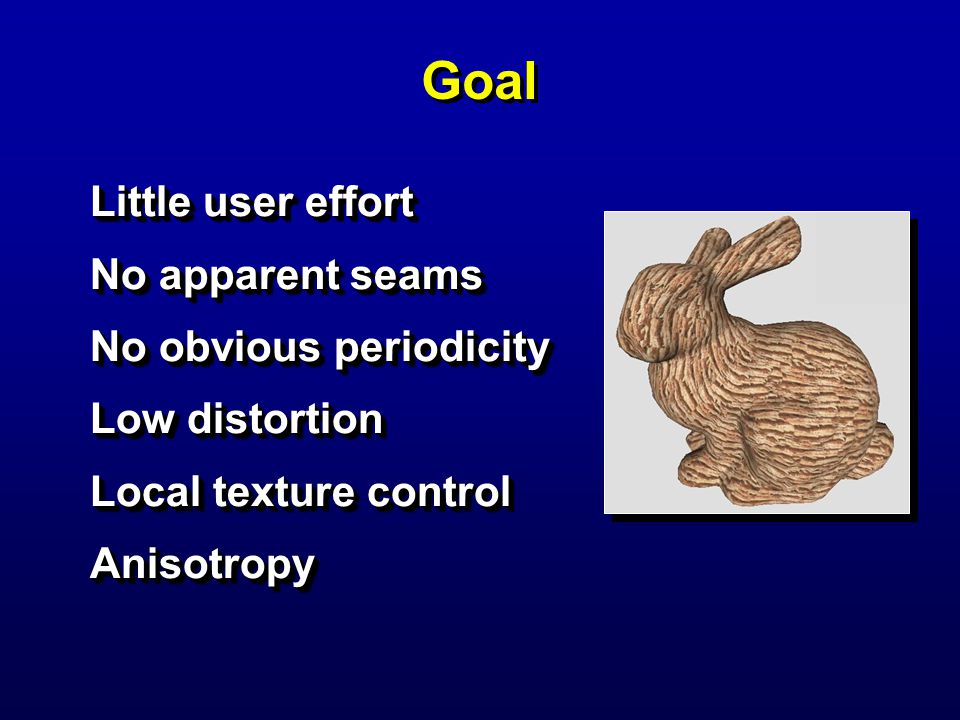 Goal

Little user effort

No apparent seams

No obvious periodicity

Low distortion

Local texture control

Anisotropy